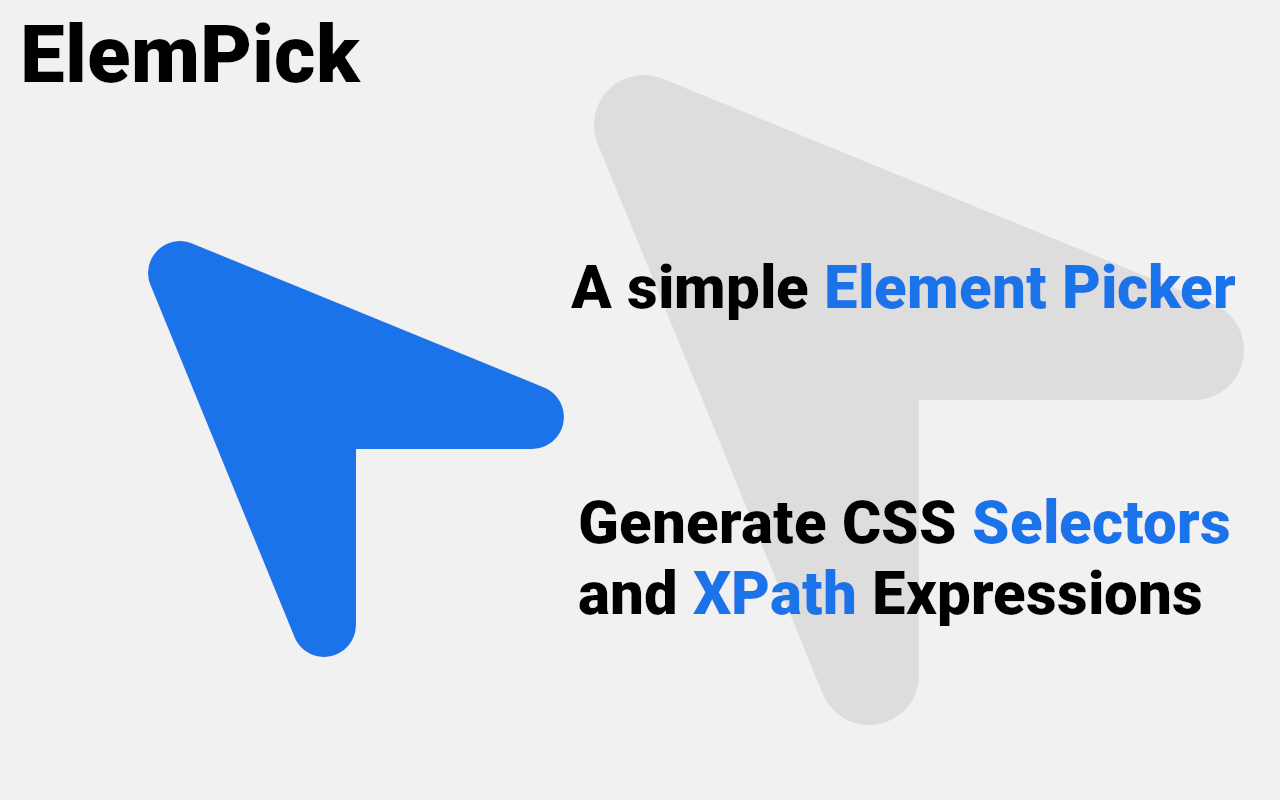 ElemPick

A simple Element Picker

Generate CSS Selectors and XPath Expressions